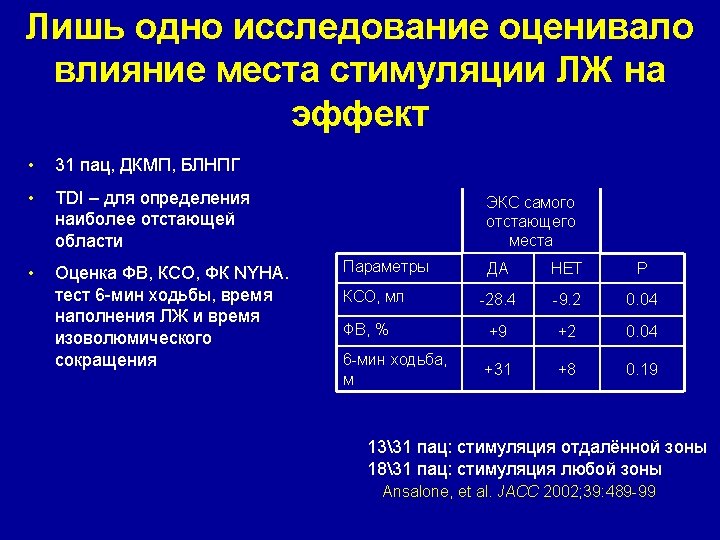 Лишь одно исследование оценивало влияние места стимуляции ЛЖ на эффект

• 31 пац, ДКМП, БЛНПГ

• TDI – для определения наиболее отстающей области

• Оценка ФВ, КСО, ФК NYHA. тест 6-мин ходьбы, время наполнения ЛЖ и время изоволюмического сокращения

| | ЭКС самого отстающего места | | |
|---|---|---|---|
| Параметры | ДА | НЕТ | Р |
| КСО, мл | -28.4 | -9.2 | 0.04 |
| ФВ, % | +9 | +2 | 0.04 |
| 6-мин ходьба, м | +31 | +8 | 0.19 |

13\31 пац: стимуляция отдалённой зоны
18\31 пац: стимуляция любой зоны
Ansalone, et al. JACC 2002;39:489-99